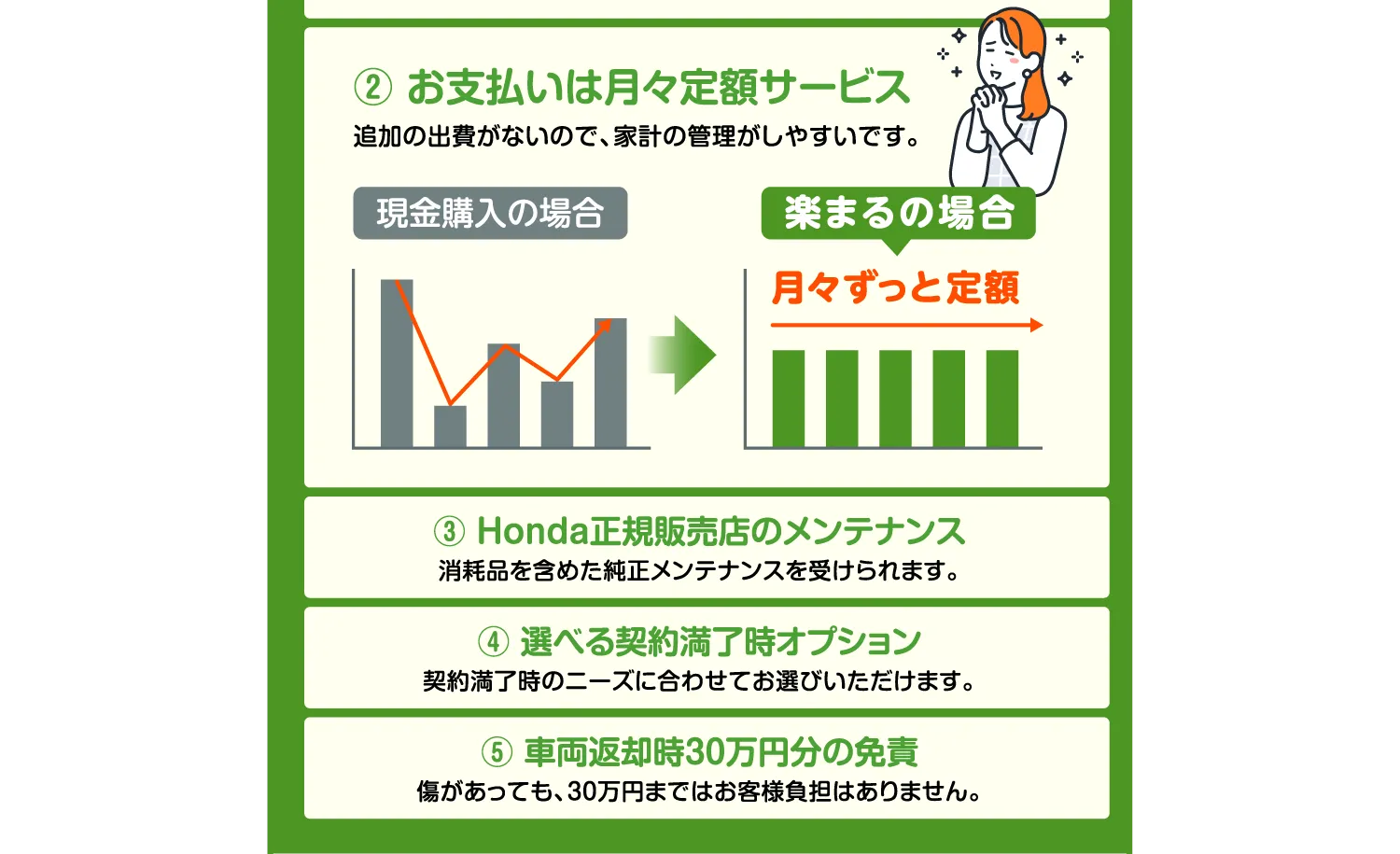 ② お支払いは月々定額サービス
追加の出費がないので、家計の管理がしやすいです。

現金購入の場合

楽まるの場合

月々ずっと定額

③ Honda正規販売店のメンテナンス
消耗品を含めた純正メンテナンスを受けられます。

④ 選べる契約満了時オプション
契約満了時のニーズに合わせてお選びいただけます。

⑤ 車両返却時30万円分の免責
傷があっても、30万円まではお客様負担はありません。